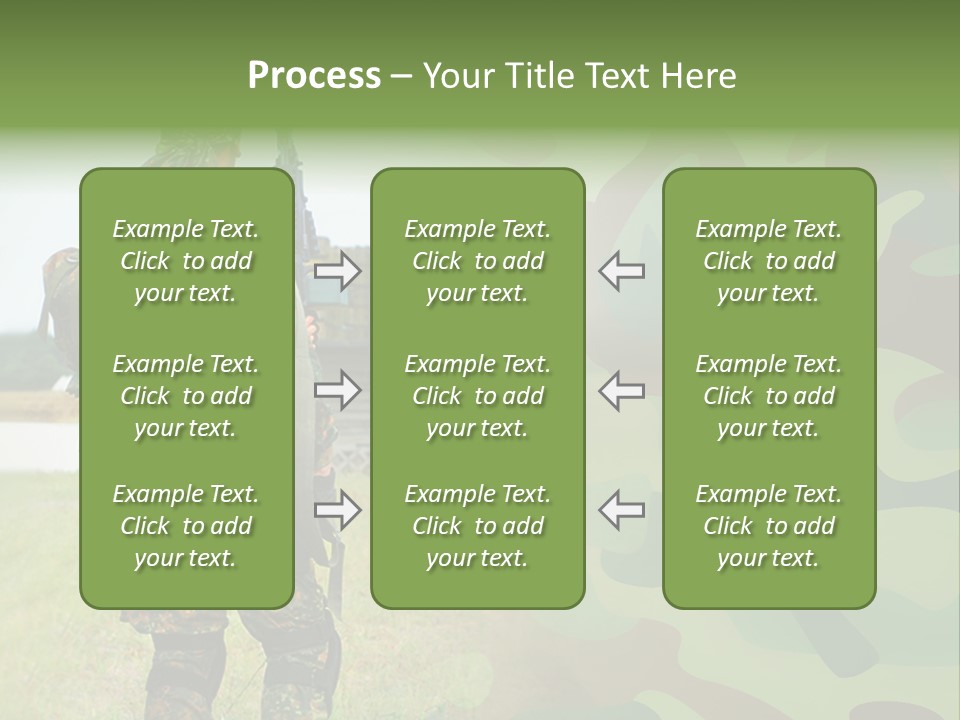 Process – Your Title Text Here

Example Text. Click to add your text.

Example Text. Click to add your text.

Example Text. Click to add your text.

Example Text. Click to add your text.

Example Text. Click to add your text.

Example Text. Click to add your text.

Example Text. Click to add your text.

Example Text. Click to add your text.

Example Text. Click to add your text.